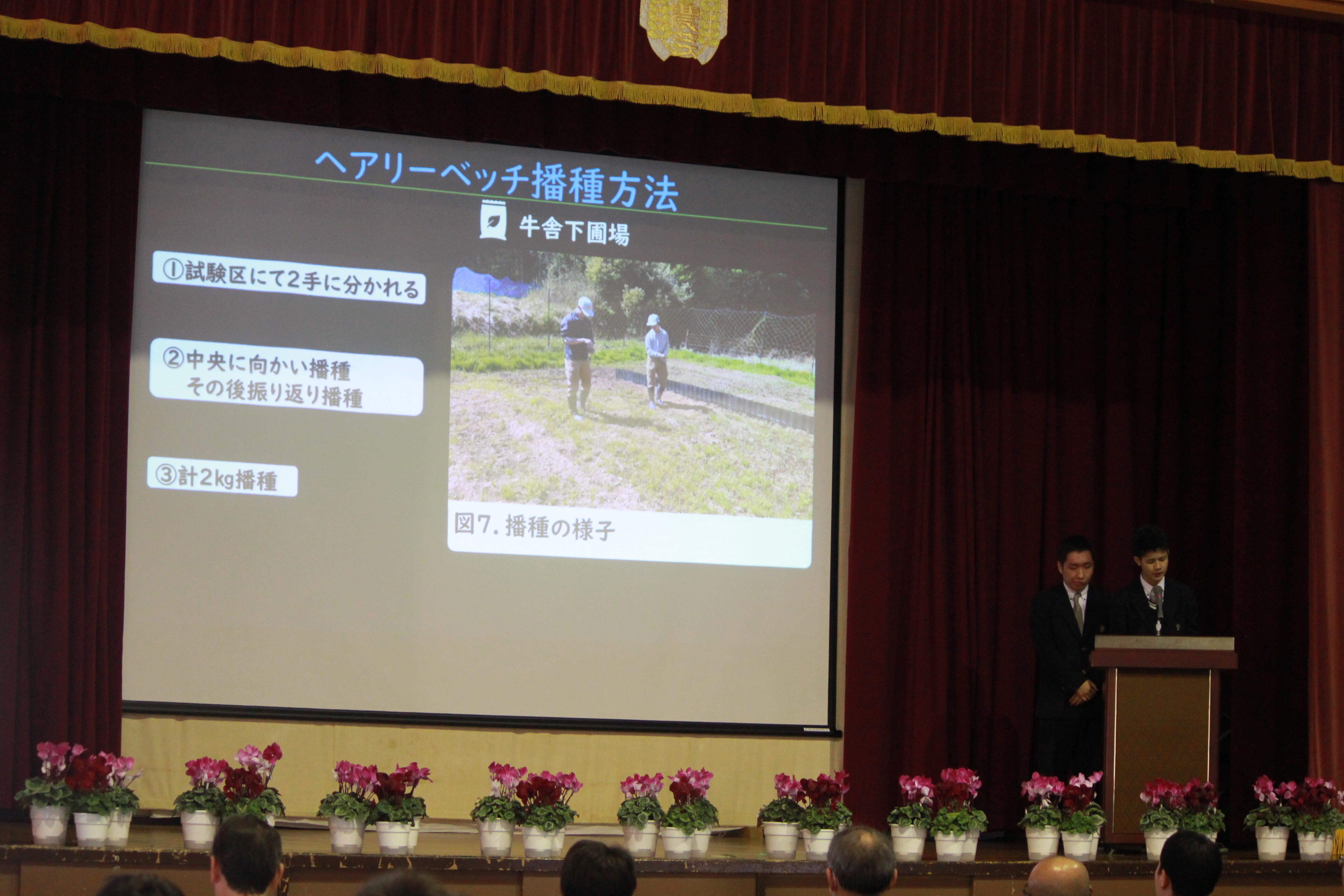 ヘアリーベッチ播種方法

牛舎下圃場

①試験区にて2手に分かれる

②中央に向かい播種
その後振り返り播種

③計2kg播種

図7. 播種の様子